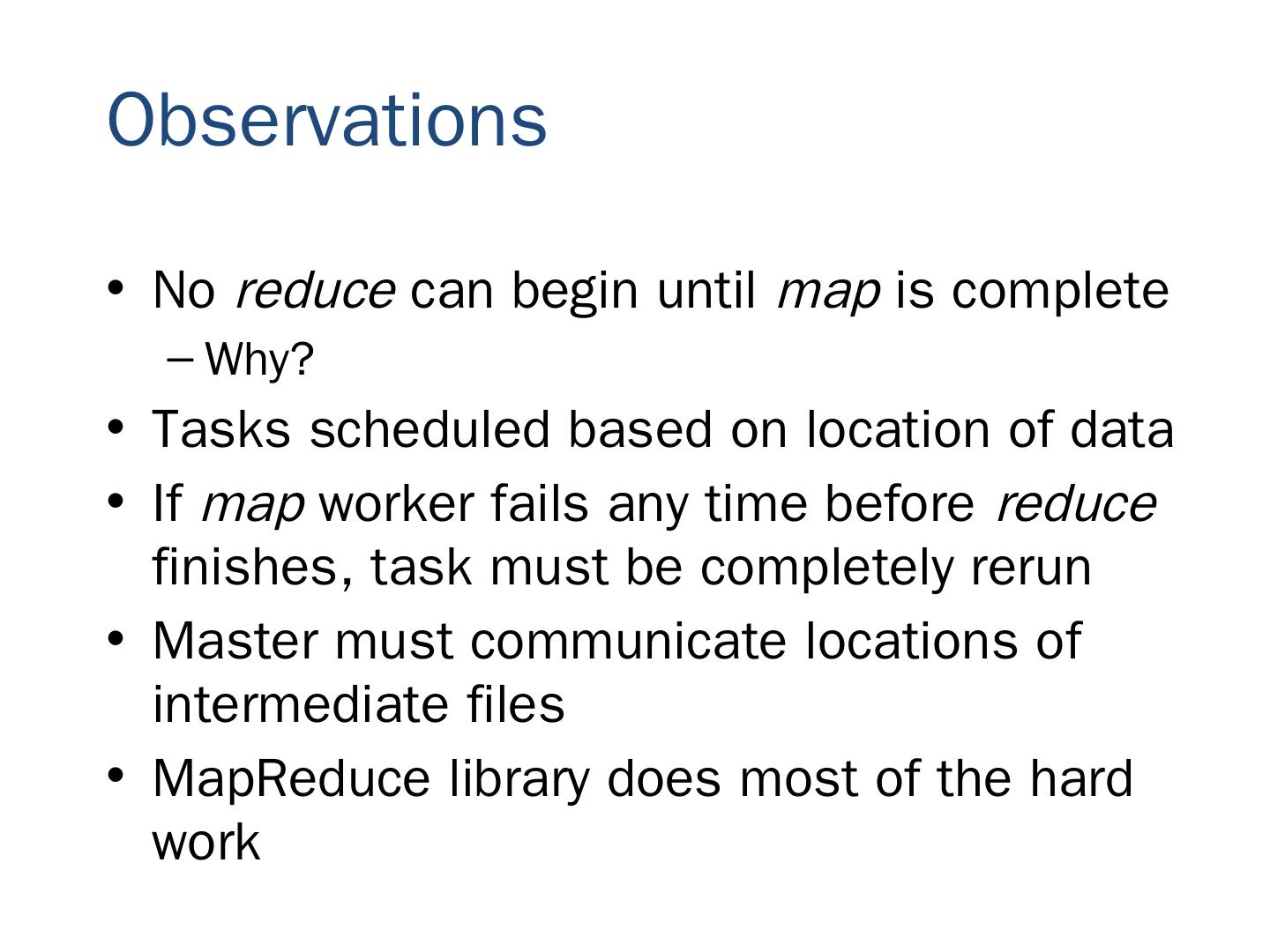 Observations

• No reduce can begin until map is complete
– Why?
• Tasks scheduled based on location of data
• If map worker fails any time before reduce finishes, task must be completely rerun
• Master must communicate locations of intermediate files
• MapReduce library does most of the hard work